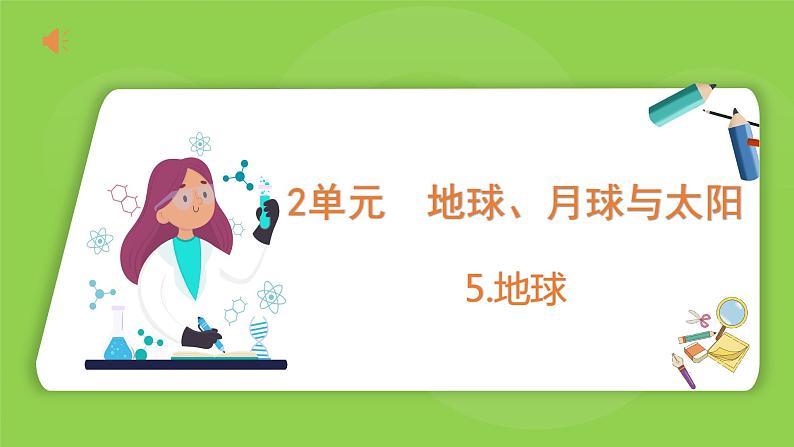 2单元　地球、月球与太阳

5.地球